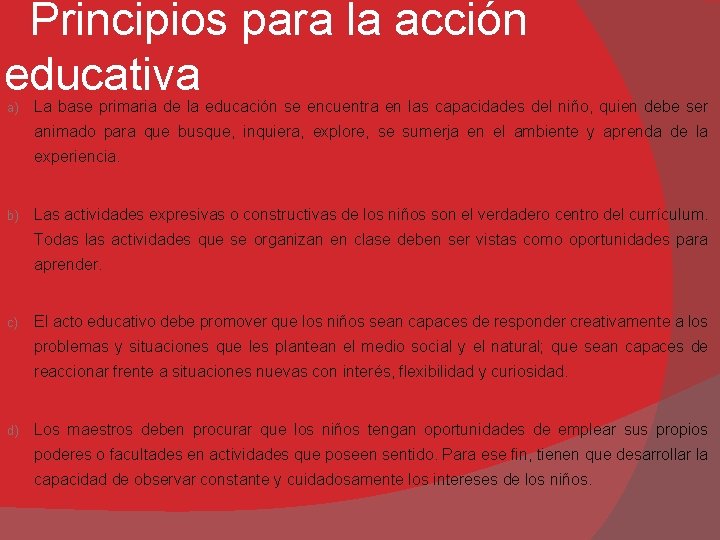 Principios para la acción educativa

a) La base primaria de la educación se encuentra en las capacidades del niño, quien debe ser animado para que busque, inquiera, explore, se sumerja en el ambiente y aprenda de la experiencia.

b) Las actividades expresivas o constructivas de los niños son el verdadero centro del currículum. Todas las actividades que se organizan en clase deben ser vistas como oportunidades para aprender.

c) El acto educativo debe promover que los niños sean capaces de responder creativamente a los problemas y situaciones que les plantean el medio social y el natural; que sean capaces de reaccionar frente a situaciones nuevas con interés, flexibilidad y curiosidad.

d) Los maestros deben procurar que los niños tengan oportunidades de emplear sus propios poderes o facultades en actividades que poseen sentido. Para ese fin, tienen que desarrollar la capacidad de observar constante y cuidadosamente los intereses de los niños.